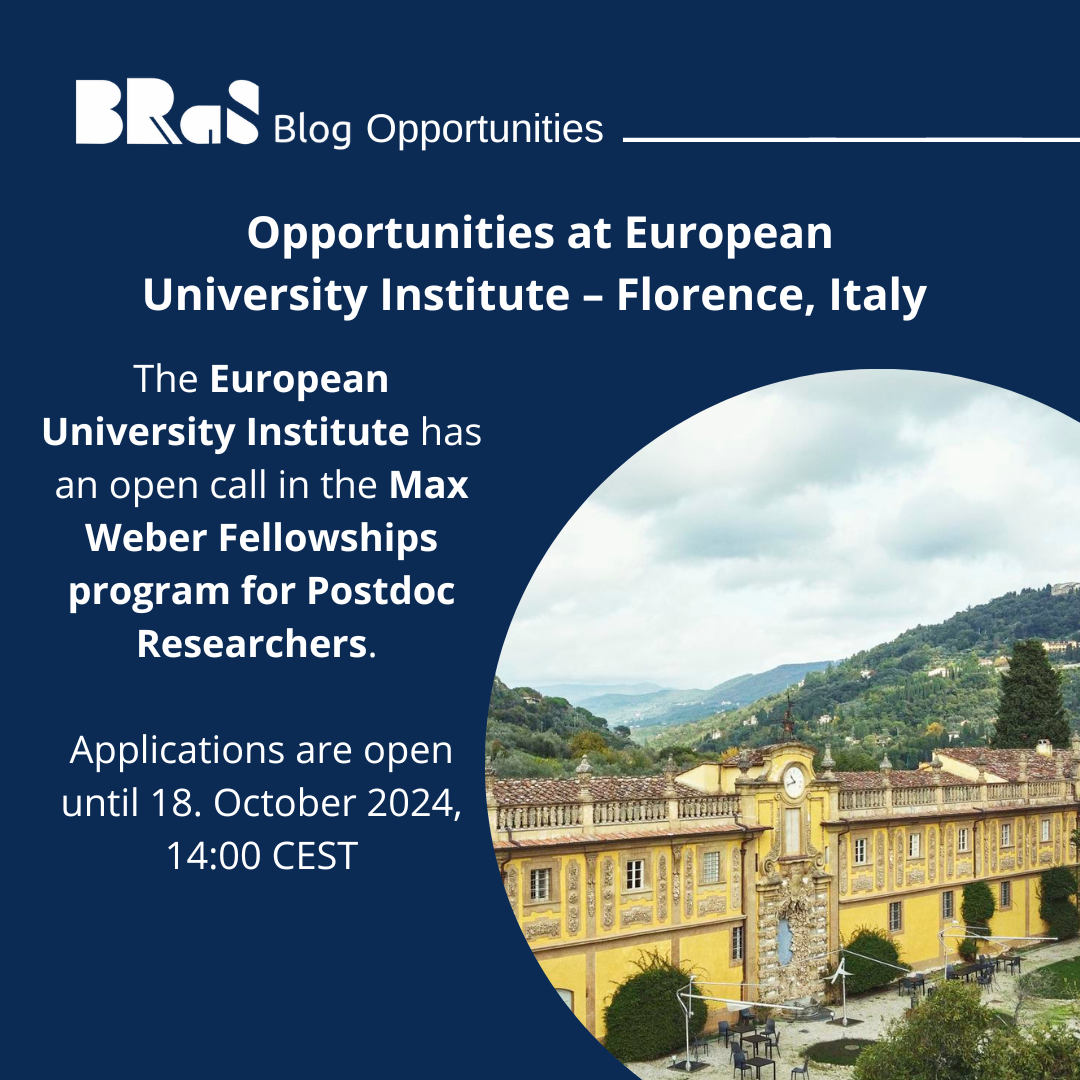 BRaS Blog Opportunities

Opportunities at European University Institute – Florence, Italy

The European University Institute has an open call in the Max Weber Fellowships program for Postdoc Researchers.

Applications are open until 18. October 2024, 14:00 CEST